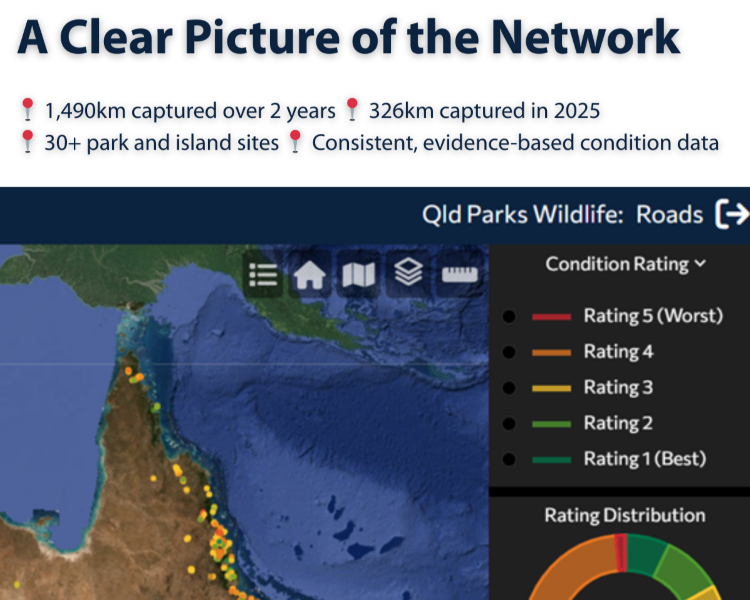 A Clear Picture of the Network

📍 1,490km captured over 2 years 📍 326km captured in 2025
📍 30+ park and island sites 📍 Consistent, evidence-based condition data

Qld Parks Wildlife: Roads

Condition Rating

Rating 5 (Worst)
Rating 4
Rating 3
Rating 2
Rating 1 (Best)

Rating Distribution